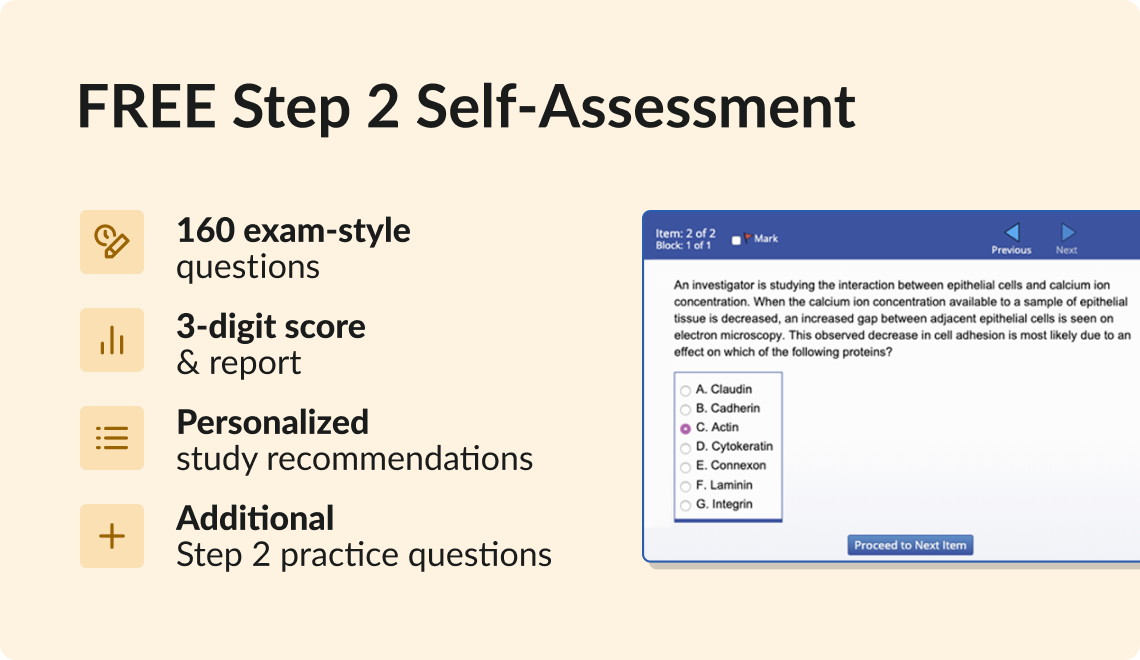 FREE Step 2 Self-Assessment

160 exam-style questions

3-digit score & report

Personalized study recommendations

Additional Step 2 practice questions

Item: 2 of 2
Block: 1 of 1

Mark

Previous

Next

An investigator is studying the interaction between epithelial cells and calcium ion concentration. When the calcium ion concentration available to a sample of epithelial tissue is decreased, an increased gap between adjacent epithelial cells is seen on electron microscopy. This observed decrease in cell adhesion is most likely due to an effect on which of the following proteins?

A. Claudin
B. Cadherin
C. Actin
D. Cytokeratin
E. Connexon
F. Laminin
G. Integrin

Proceed to Next Item